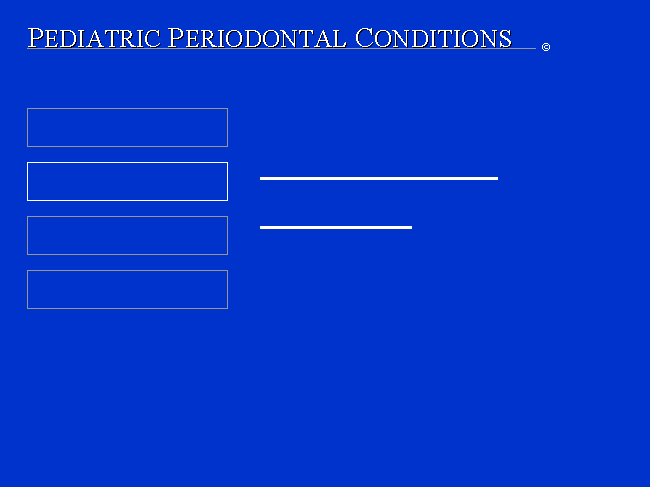 PEDIATRIC PERIODONTAL CONDITIONS ©